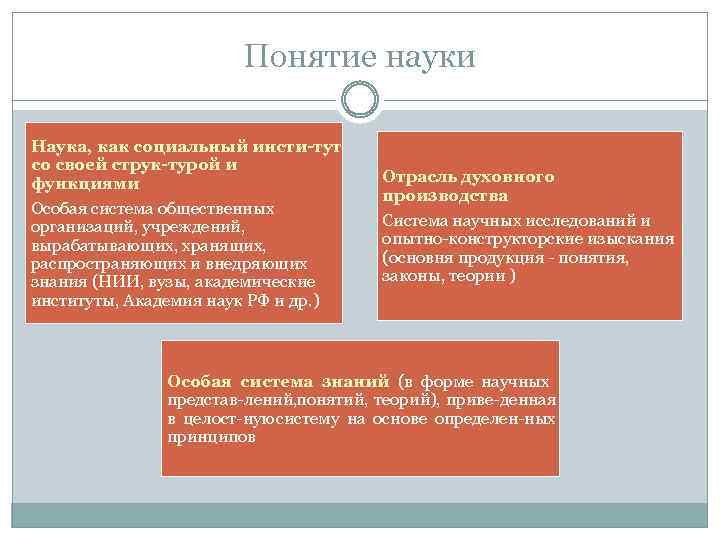 Понятие науки

Наука, как социальный инсти-тут со своей струк-турой и функциями
Особая система общественных организаций, учреждений, вырабатывающих, хранящих, распространяющих и внедряющих знания (НИИ, вузы, академические институты, Академия наук РФ и др.)

Отрасль духовного производства
Система научных исследований и опытно-конструкторские изыскания (основня продукция - понятия, законы, теории )

Особая система знаний (в форме научных представ-лений,понятий, теорий), приве-денная в целост-нуюсистему на основе определен-ных принципов